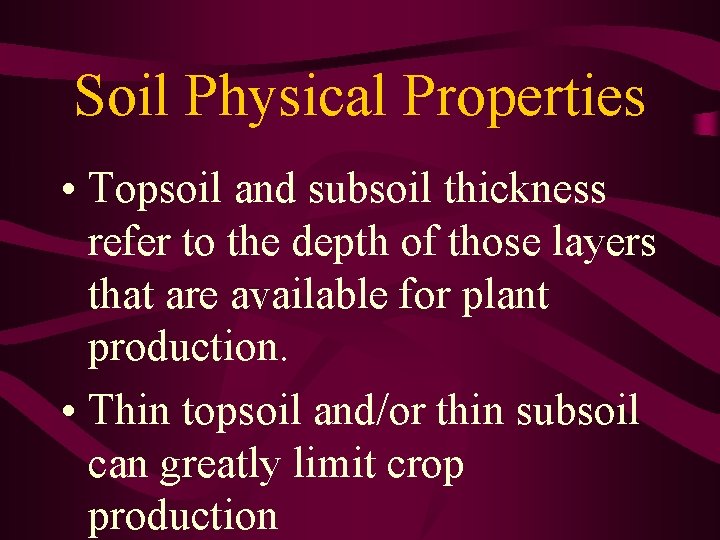 Soil Physical Properties

• Topsoil and subsoil thickness refer to the depth of those layers that are available for plant production.

• Thin topsoil and/or thin subsoil can greatly limit crop production